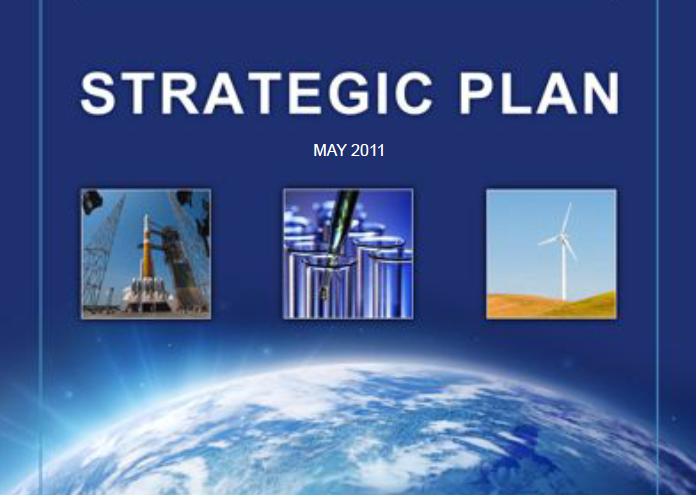 STRATEGIC PLAN

MAY 2011